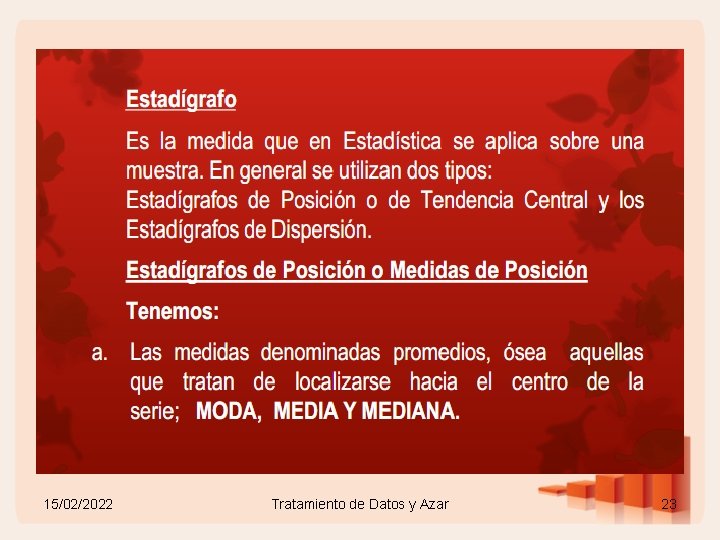 Estadígrafo

Es la medida que en Estadística se aplica sobre una muestra. En general se utilizan dos tipos:
Estadígrafos de Posición o de Tendencia Central y los Estadígrafos de Dispersión.

Estadígrafos de Posición o Medidas de Posición

Tenemos:

a. Las medidas denominadas promedios, ósea aquellas que tratan de localizarse hacia el centro de la serie; MODA, MEDIA Y MEDIANA.

15/02/2022

Tratamiento de Datos y Azar

23